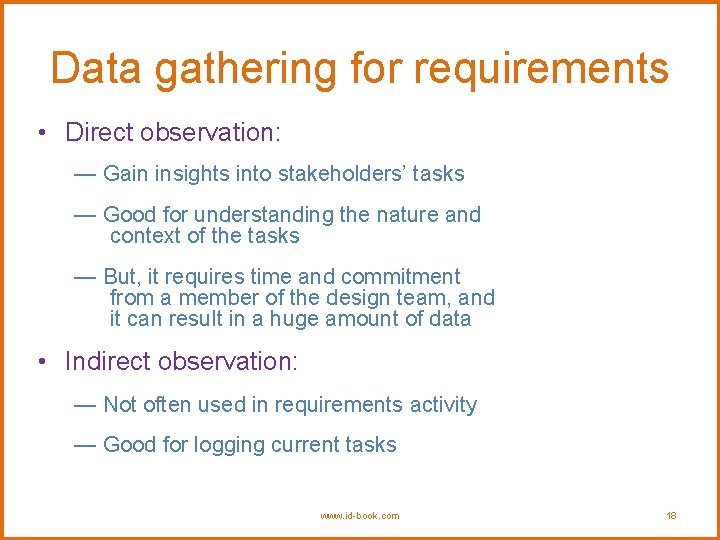 Data gathering for requirements

• Direct observation:

— Gain insights into stakeholders' tasks

— Good for understanding the nature and context of the tasks

— But, it requires time and commitment from a member of the design team, and it can result in a huge amount of data

• Indirect observation:

— Not often used in requirements activity

— Good for logging current tasks

www.id-book.com

18